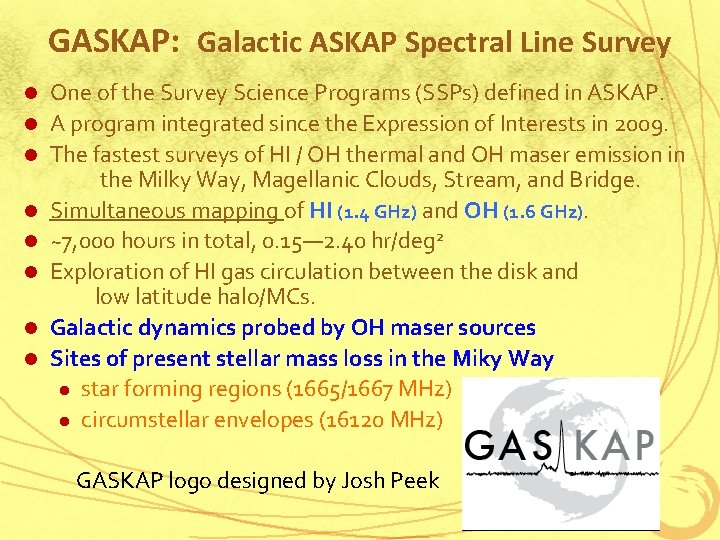 GASKAP: Galactic ASKAP Spectral Line Survey

- One of the Survey Science Programs (SSPs) defined in ASKAP.
- A program integrated since the Expression of Interests in 2009.
- The fastest surveys of HI / OH thermal and OH maser emission in the Milky Way, Magellanic Clouds, Stream, and Bridge.
- Simultaneous mapping of HI (1.4 GHz) and OH (1.6 GHz).
- ~7,000 hours in total, 0.15—2.40 hr/deg$^2$
- Exploration of HI gas circulation between the disk and low latitude halo/MCs.
- Galactic dynamics probed by OH maser sources
- Sites of present stellar mass loss in the Miky Way
  - star forming regions (1665/1667 MHz)
  - circumstellar envelopes (16120 MHz)

GASKAP logo designed by Josh Peek

GAS KAP